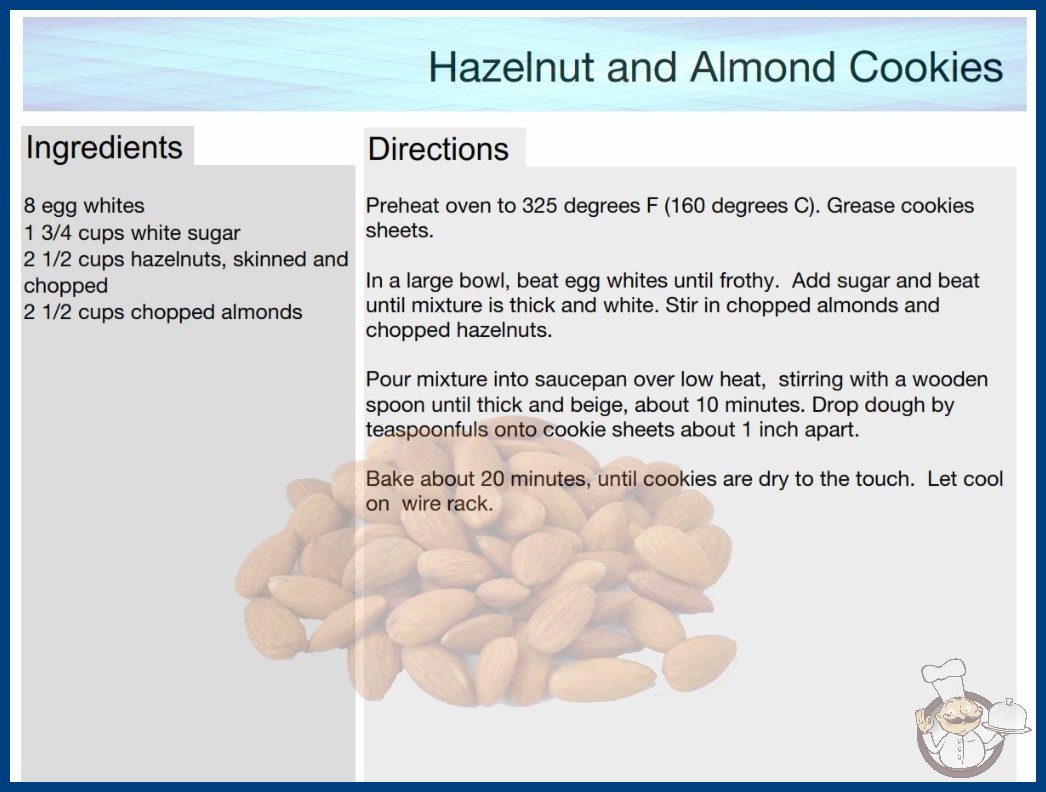 Hazelnut and Almond Cookies

Ingredients

8 egg whites
1 3/4 cups white sugar
2 1/2 cups hazelnuts, skinned and chopped
2 1/2 cups chopped almonds

Directions

Preheat oven to 325 degrees F (160 degrees C). Grease cookies sheets.

In a large bowl, beat egg whites until frothy. Add sugar and beat until mixture is thick and white. Stir in chopped almonds and chopped hazelnuts.

Pour mixture into saucepan over low heat, stirring with a wooden spoon until thick and beige, about 10 minutes. Drop dough by teaspoonfuls onto cookie sheets about 1 inch apart.

Bake about 20 minutes, until cookies are dry to the touch. Let cool on wire rack.